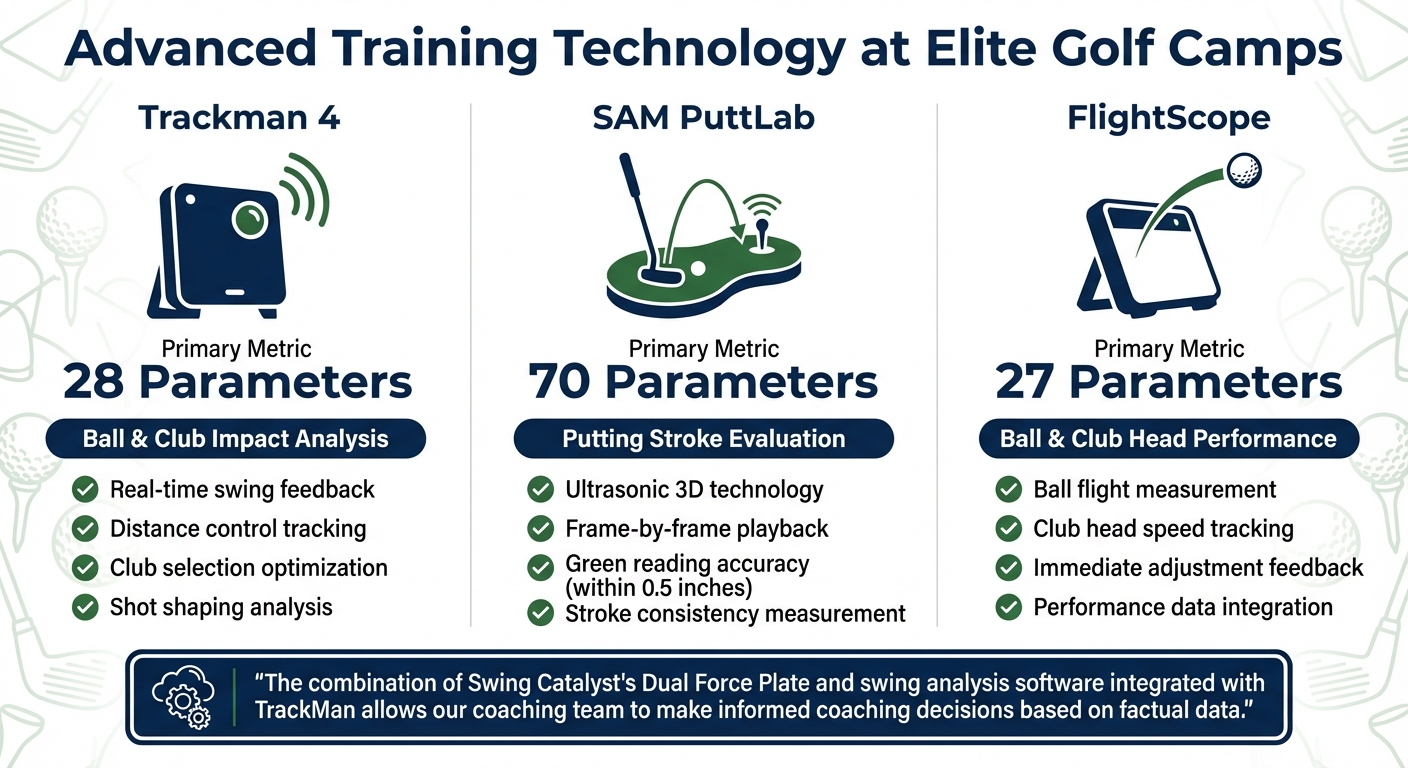 Advanced Training Technology at Elite Golf Camps

Trackman 4

Primary Metric
28 Parameters

Ball & Club Impact Analysis

Real-time swing feedback
Distance control tracking
Club selection optimization
Shot shaping analysis

SAM PuttLab

Primary Metric
70 Parameters

Putting Stroke Evaluation

Ultrasonic 3D technology
Frame-by-frame playback
Green reading accuracy (within 0.5 inches)
Stroke consistency measurement

FlightScope

Primary Metric
27 Parameters

Ball & Club Head Performance

Ball flight measurement
Club head speed tracking
Immediate adjustment feedback
Performance data integration

"The combination of Swing Catalyst's Dual Force Plate and swing analysis software integrated with TrackMan allows our coaching team to make informed coaching decisions based on factual data."